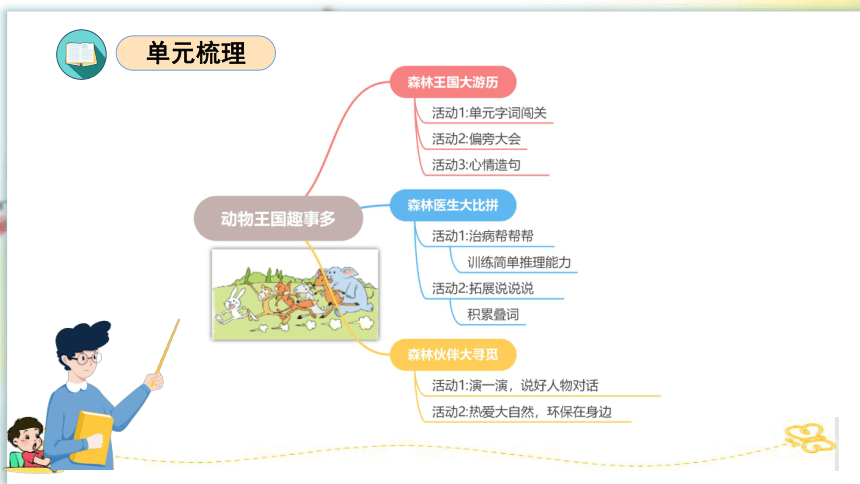 单元梳理

动物王国趣事多

森林王国大游历
活动1:单元字词闯关
活动2:偏旁大会
活动3:心情造句

森林医生大比拼
活动1:治病帮帮帮
训练简单推理能力
活动2:拓展说说说
积累叠词

森林伙伴大寻觅
活动1:演一演，说好人物对话
活动2:热爱大自然，环保在身边